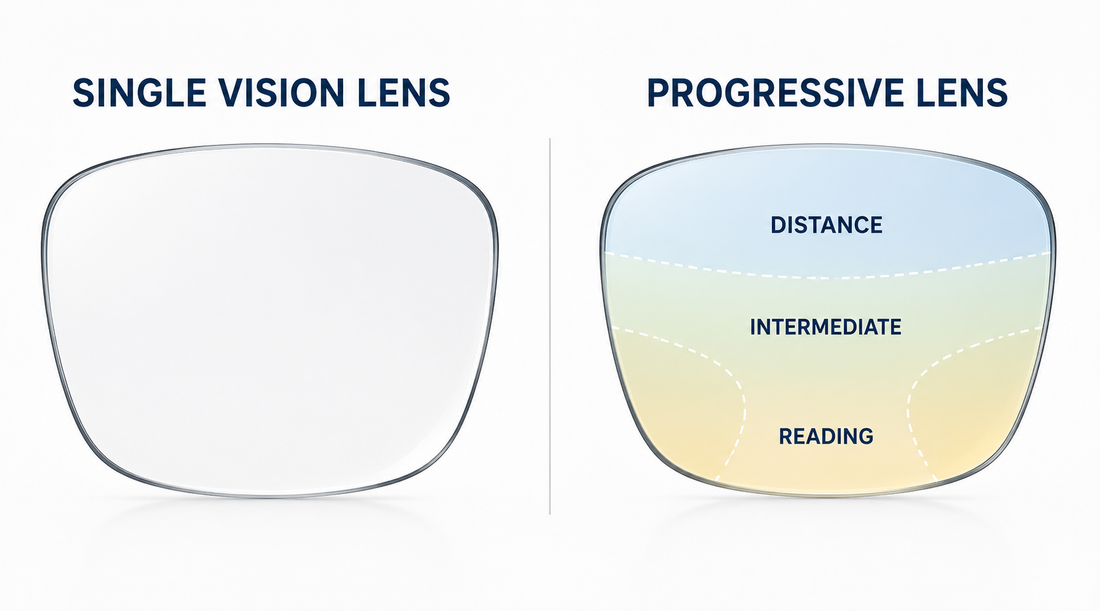 SINGLE VISION LENS

PROGRESSIVE LENS

DISTANCE

INTERMEDIATE

READING